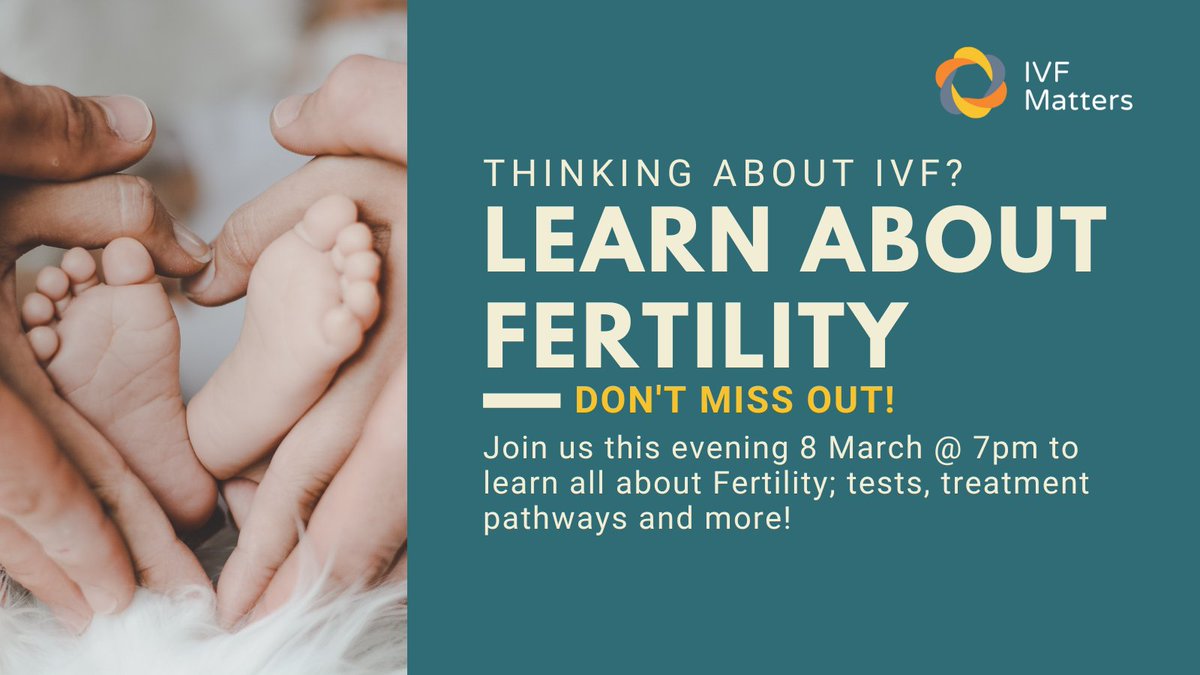 IVF Matters

THINKING ABOUT IVF?

LEARN ABOUT FERTILITY

DON'T MISS OUT!

Join us this evening 8 March @ 7pm to learn all about Fertility; tests, treatment pathways and more!